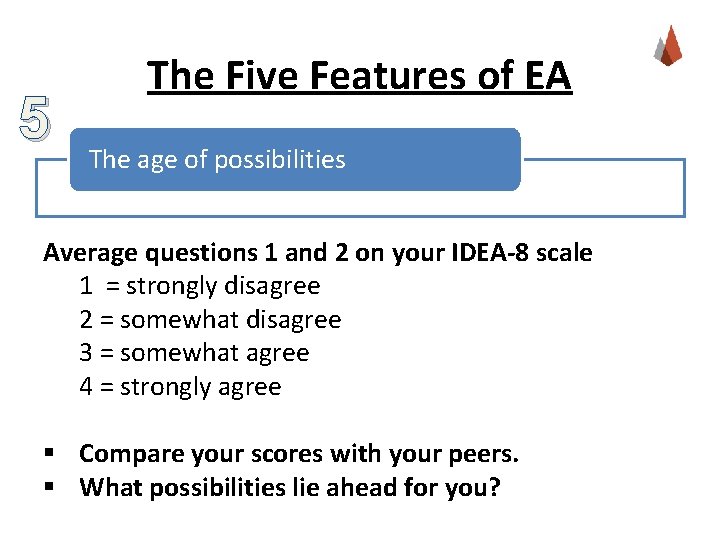 The Five Features of EA

5

The age of possibilities

Average questions 1 and 2 on your IDEA-8 scale
1 = strongly disagree
2 = somewhat disagree
3 = somewhat agree
4 = strongly agree

▪ Compare your scores with your peers.
▪ What possibilities lie ahead for you?